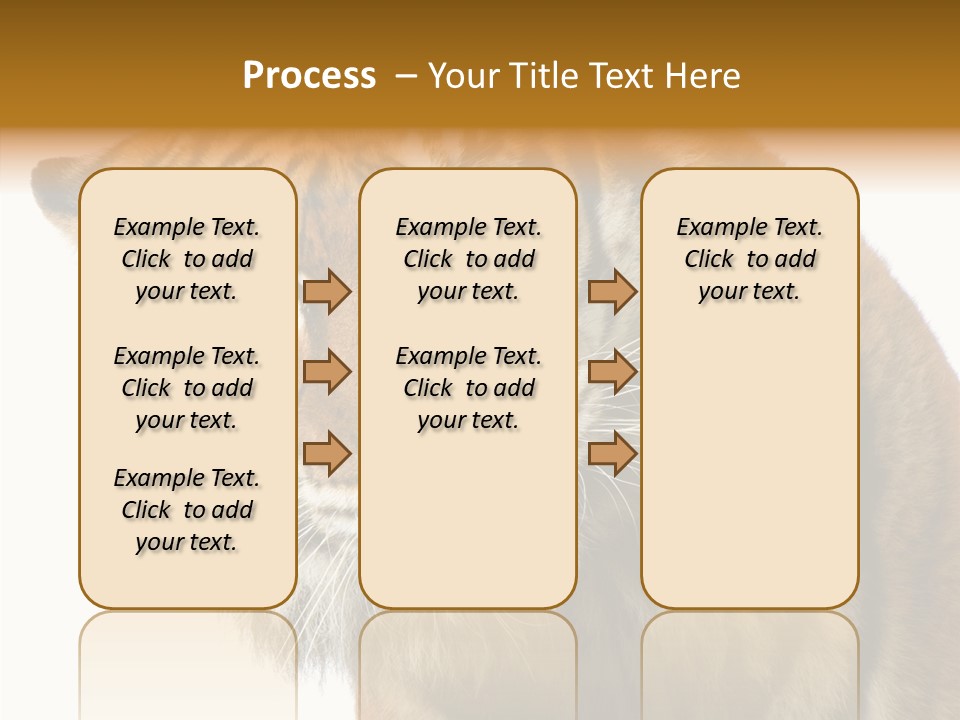 Process – Your Title Text Here

Example Text. Click to add your text.

Example Text. Click to add your text.

Example Text. Click to add your text.

Example Text. Click to add your text.

Example Text. Click to add your text.

Example Text. Click to add your text.